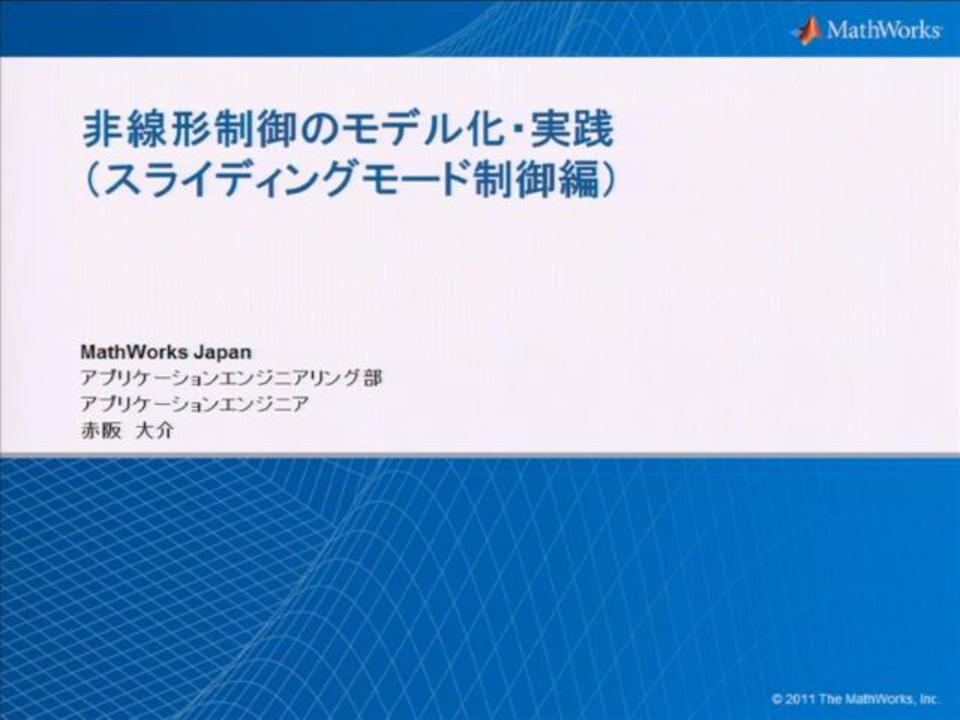 MathWorks

非線形制御のモデル化・実践
（スライディングモード制御編）

MathWorks Japan
アプリケーションエンジニアリング部
アプリケーションエンジニア
赤阪　大介

© 2011 The MathWorks, Inc.